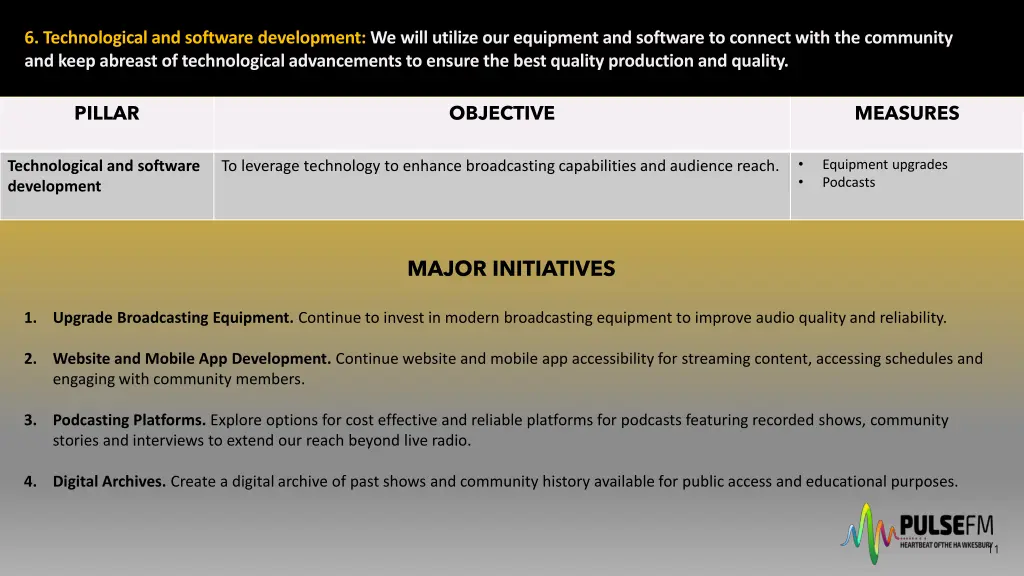 6. Technological and software development: We will utilize our equipment and software to connect with the community and keep abreast of technological advancements to ensure the best quality production and quality.

| PILLAR | OBJECTIVE | MEASURES |
|---|---|---|
| Technological and software development | To leverage technology to enhance broadcasting capabilities and audience reach. | • Equipment upgrades • Podcasts |

MAJOR INITIATIVES

1. Upgrade Broadcasting Equipment. Continue to invest in modern broadcasting equipment to improve audio quality and reliability.

2. Website and Mobile App Development. Continue website and mobile app accessibility for streaming content, accessing schedules and engaging with community members.

3. Podcasting Platforms. Explore options for cost effective and reliable platforms for podcasts featuring recorded shows, community stories and interviews to extend our reach beyond live radio.

4. Digital Archives. Create a digital archive of past shows and community history available for public access and educational purposes.

PULSEFM
HEARTBEAT OF THE HAWKESBURY
11